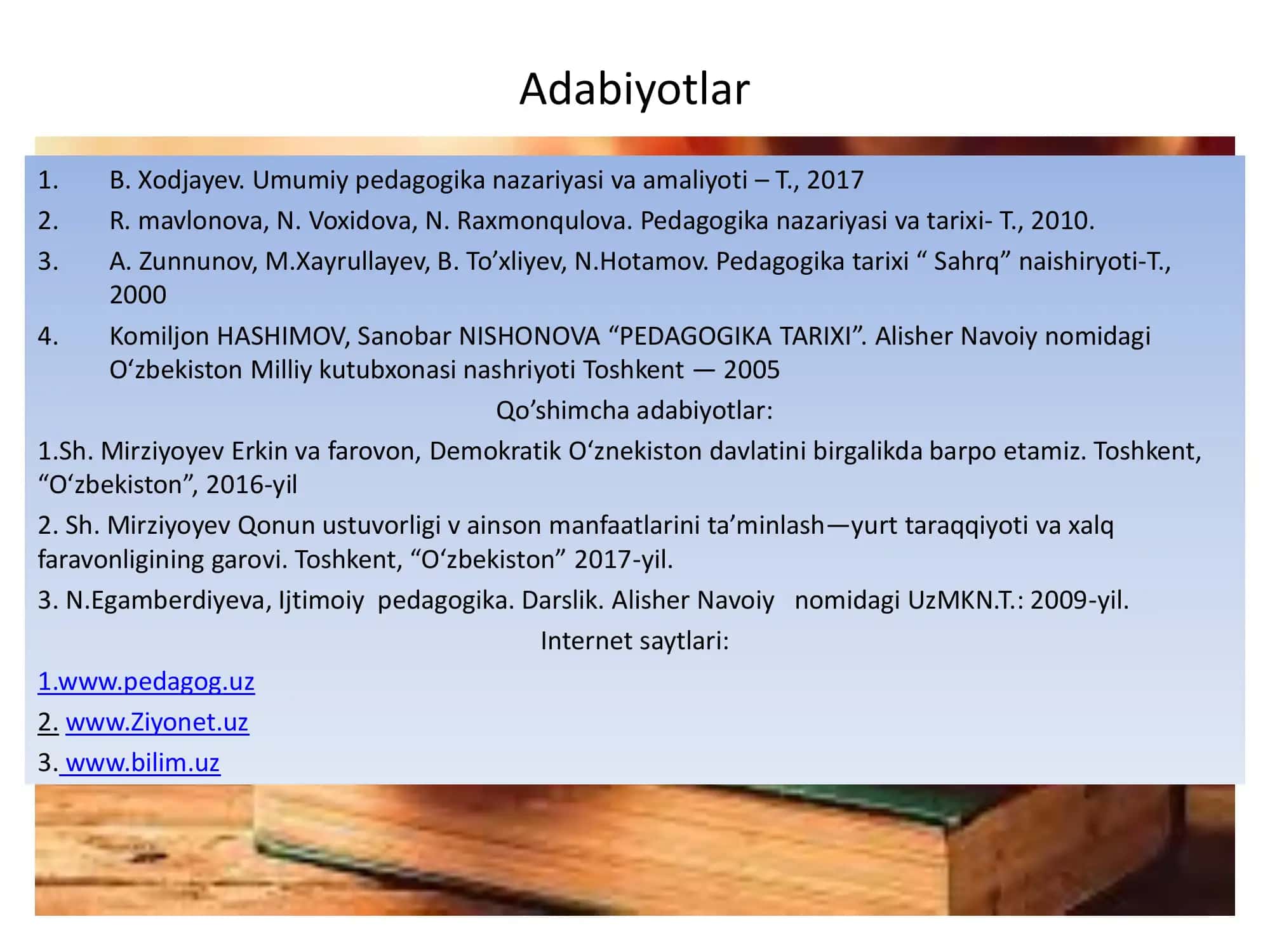 Adabiyotlar

1. B. Xodjayev. Umumiy pedagogika nazariyasi va amaliyoti – T., 2017

2. R. mavlonova, N. Voxidova, N. Raxmonqulova. Pedagogika nazariyasi va tarixi- T., 2010.

3. A. Zunnunov, M.Xayrullayev, B. To’xliyev, N.Hotamov. Pedagogika tarixi “ Sahrq” naishiryoti-T., 2000

4. Komiljon HASHIMOV, Sanobar NISHONOVA “PEDAGOGIKA TARIXI”. Alisher Navoiy nomidagi O‘zbekiston Milliy kutubxonasi nashriyoti Toshkent — 2005

Qo’shimcha adabiyotlar:

1.Sh. Mirziyoyev Erkin va farovon, Demokratik O‘znekiston davlatini birgalikda barpo etamiz. Toshkent, “O‘zbekiston”, 2016-yil

2. Sh. Mirziyoyev Qonun ustuvorligi v ainson manfaatlarini ta’minlash—yurt taraqqiyoti va xalq faravonligining garovi. Toshkent, “O‘zbekiston” 2017-yil.

3. N.Egamberdiyeva, Ijtimoiy pedagogika. Darslik. Alisher Navoiy nomidagi UzMKN.T.: 2009-yil.

Internet saytlari:

1.www.pedagog.uz

2. www.Ziyonet.uz

3. www.bilim.uz